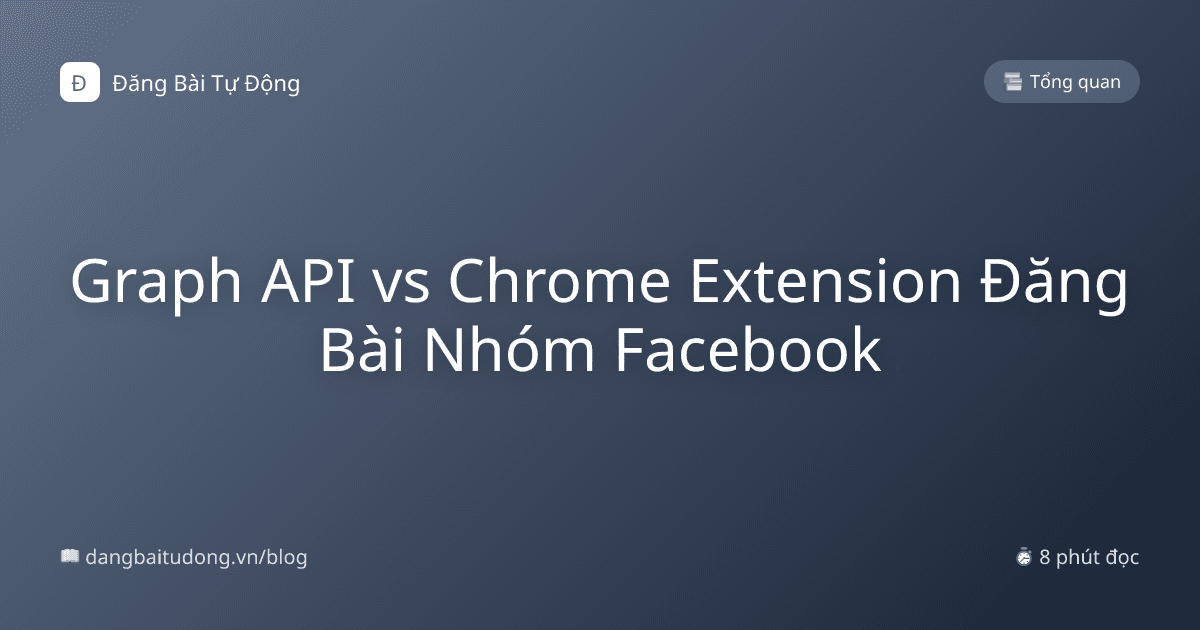 Đ Đăng Bài Tự Động

Tổng quan

Graph API vs Chrome Extension Đăng Bài Nhóm Facebook

dangbaitudong.vn/blog

8 phút đọc